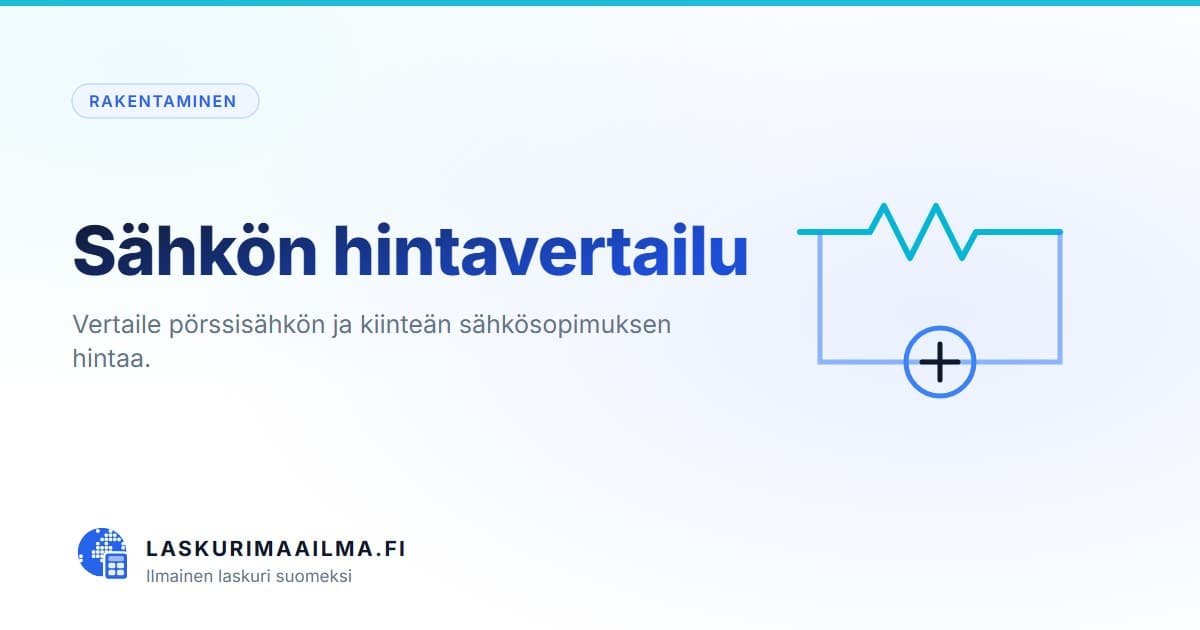 RAKENTAMINEN

Sähkön hintavertailu

Vertaile pörssisähkön ja kiinteän sähkösopimuksen hintaa.

LASKURIMAAILMA.FI
Ilmainen laskuri suomeksi